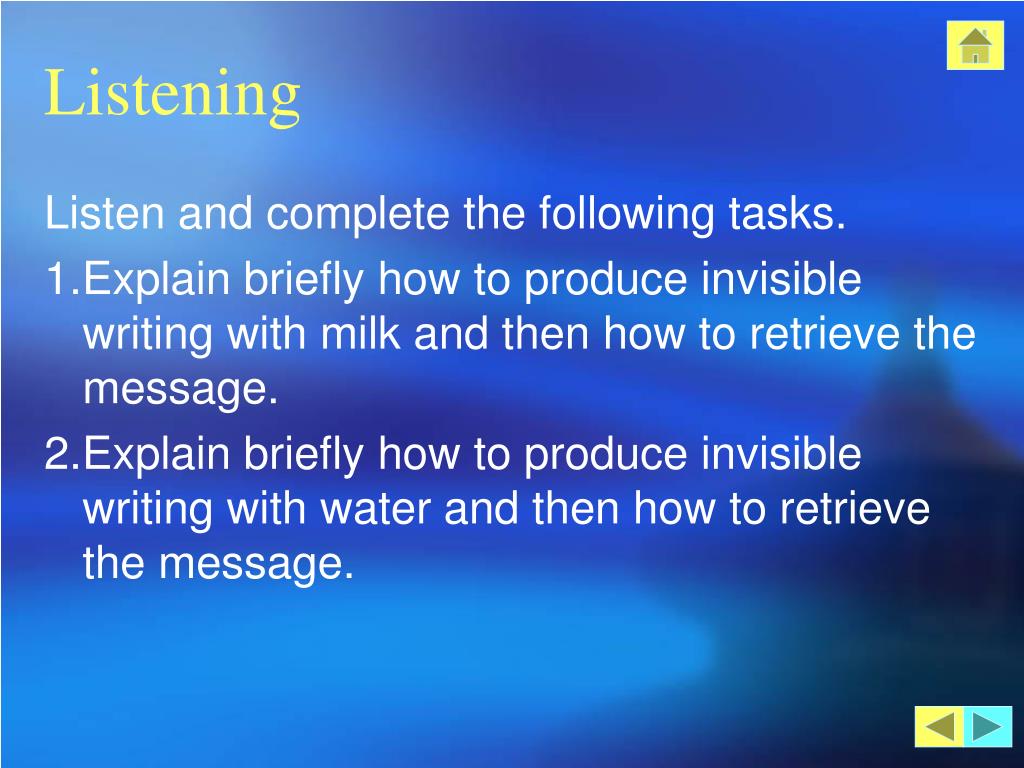 Listening

Listen and complete the following tasks.

1.Explain briefly how to produce invisible writing with milk and then how to retrieve the message.

2.Explain briefly how to produce invisible writing with water and then how to retrieve the message.